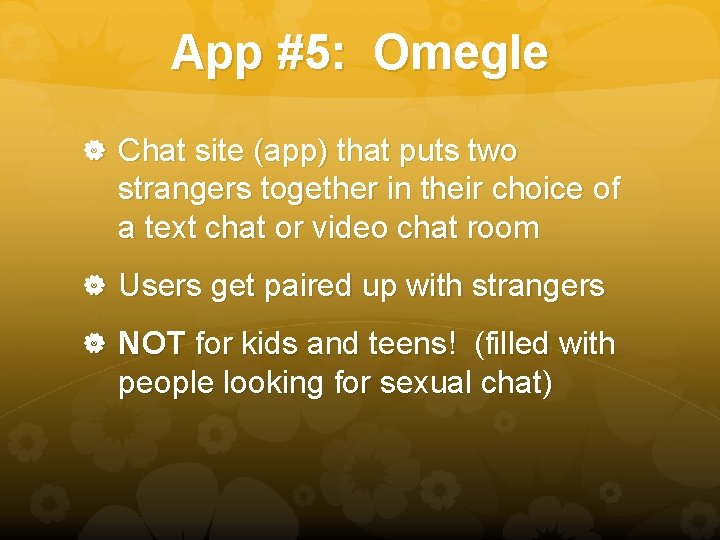 App #5: Omegle

Chat site (app) that puts two strangers together in their choice of a text chat or video chat room

Users get paired up with strangers

NOT for kids and teens! (filled with people looking for sexual chat)